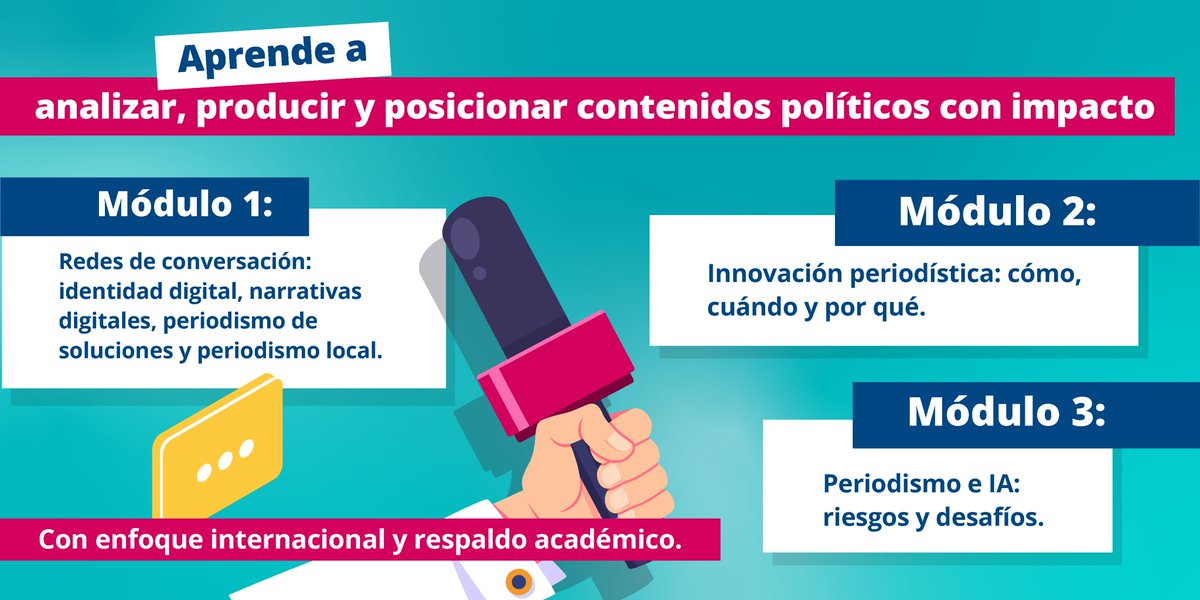 Aprende a
analizar, producir y posicionar contenidos políticos con impacto

Módulo 1:
Redes de conversación: identidad digital, narrativas digitales, periodismo de soluciones y periodismo local.

Módulo 2:
Innovación periodística: cómo, cuándo y por qué.

Módulo 3:
Periodismo e IA: riesgos y desafíos.

Con enfoque internacional y respaldo académico.